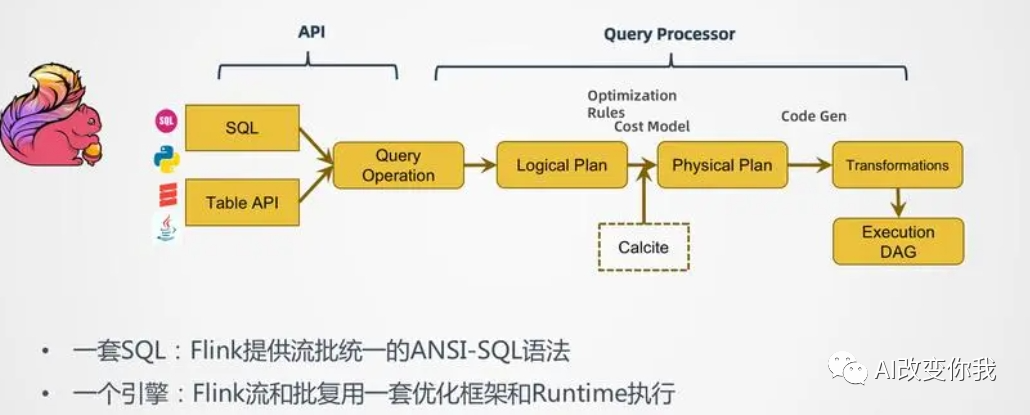 API

Query Processor

SQL

SQL

Table API

Query Operation

Optimization Rules

Cost Model

Logical Plan

Physical Plan

Code Gen

Transformations

Calcite

Execution DAG

• 一套SQL：Flink提供流批统一的ANSI-SQL语法

• 一个引擎：Flink流和批复用一套优化框架和Runtime执行

AI改变你我